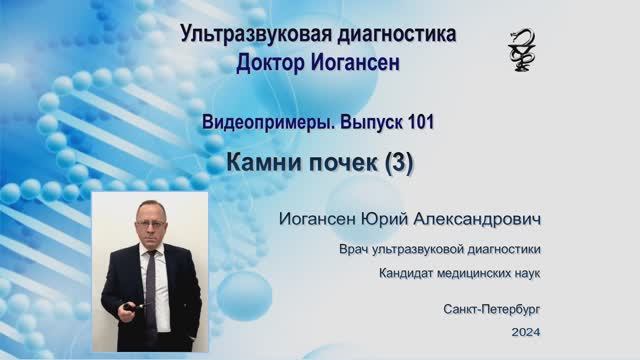 Ультразвуковая диагностика
Доктор Иогансен

Видеопримеры. Выпуск 101

Камни почек (3)

Иогансен Юрий Александрович

Врач ультразвуковой диагностики

Кандидат медицинских наук

Санкт-Петербург

2024